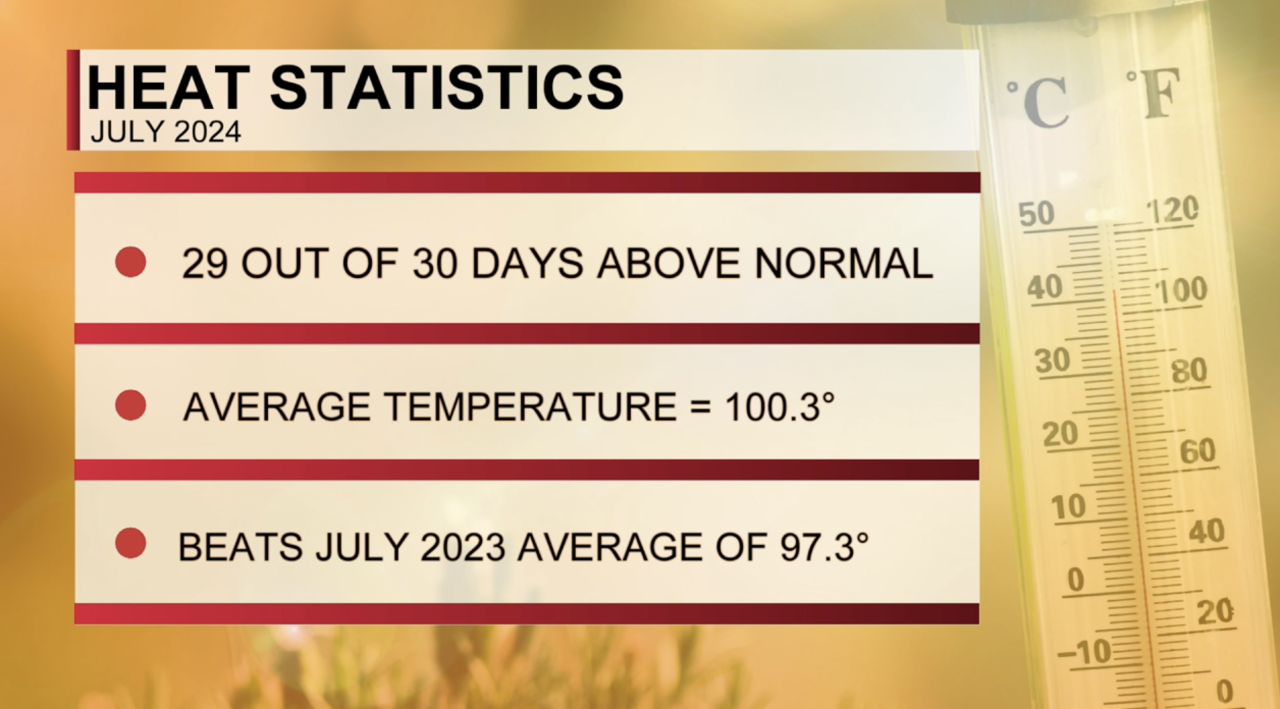 HEAT STATISTICS
JULY 2024

29 OUT OF 30 DAYS ABOVE NORMAL

AVERAGE TEMPERATURE = 100.3°

BEATS JULY 2023 AVERAGE OF 97.3°

°C °F
50 120
40 100
30 80
20 60
10 40
0 20
−10 0